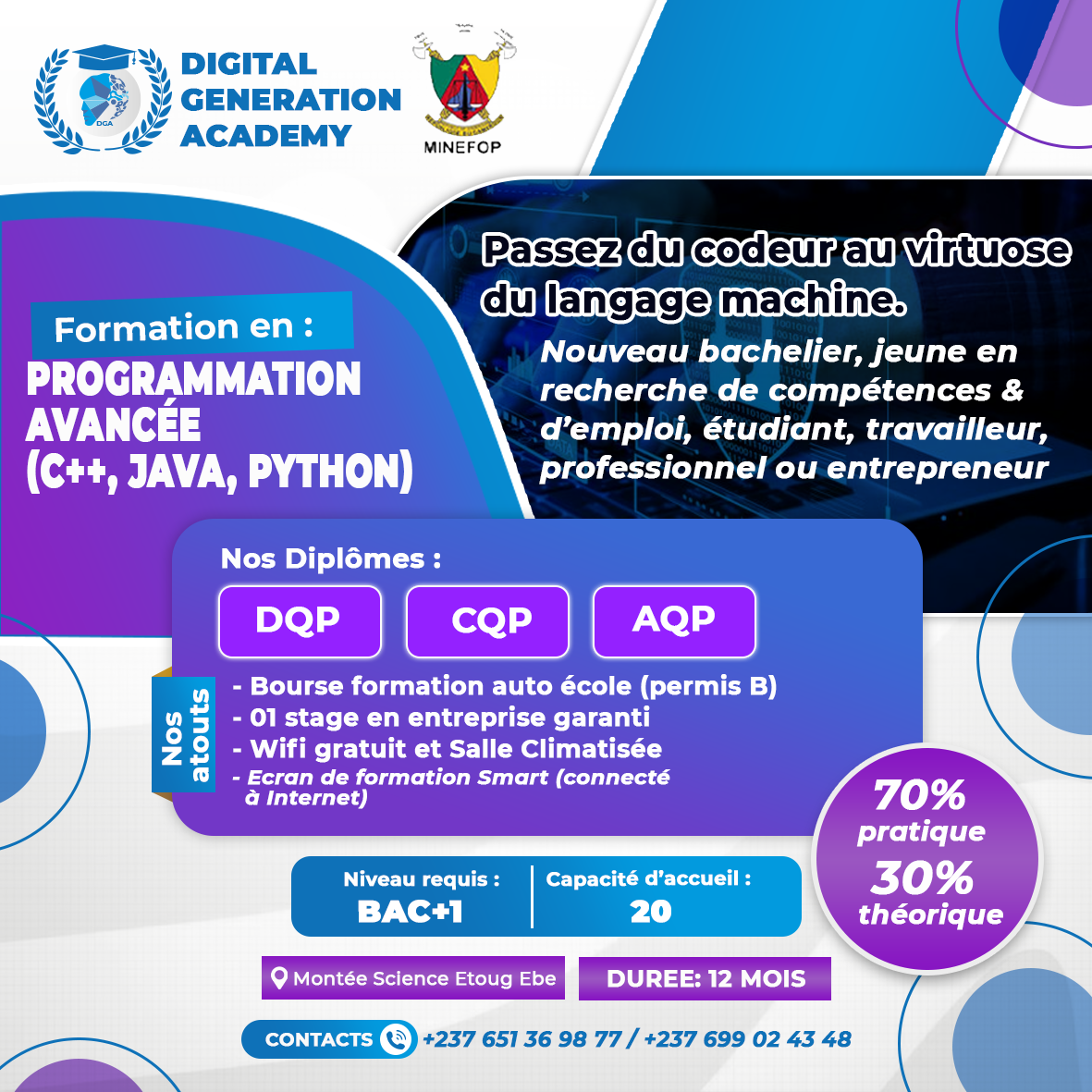 DGA

DIGITAL GENERATION ACADEMY

MINEFOP

Passez du codeur au virtuose du langage machine.

Nouveau bachelier, jeune en recherche de compétences & d'emploi, étudiant, travailleur, professionnel ou entrepreneur

Formation en :

PROGRAMMATION AVANCÉE (C++, JAVA, PYTHON)

Nos Diplômes :

DQP

CQP

AQP

Nos atouts

- Bourse formation auto école (permis B)
- 01 stage en entreprise garanti
- Wifi gratuit et Salle Climatisée
- Ecran de formation Smart (connecté à Internet)

70% pratique

30% théorique

Niveau requis : BAC+1

Capacité d'accueil : 20

Montée Science Etoug Ebe

DUREE: 12 MOIS

CONTACTS +237 651 36 98 77 / +237 699 02 43 48